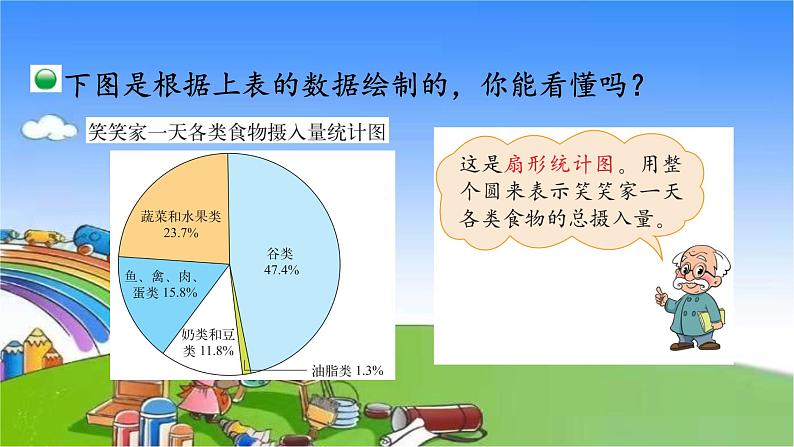 下图是根据上表的数据绘制的，你能看懂吗？

笑笑家一天各类食物摄入量统计图

蔬菜和水果类 23.7%

谷类 47.4%

鱼、禽、肉、蛋类 15.8%

奶类和豆类 11.8%

油脂类 1.3%

这是扇形统计图。用整个圆来表示笑笑家一天各类食物的总摄入量。